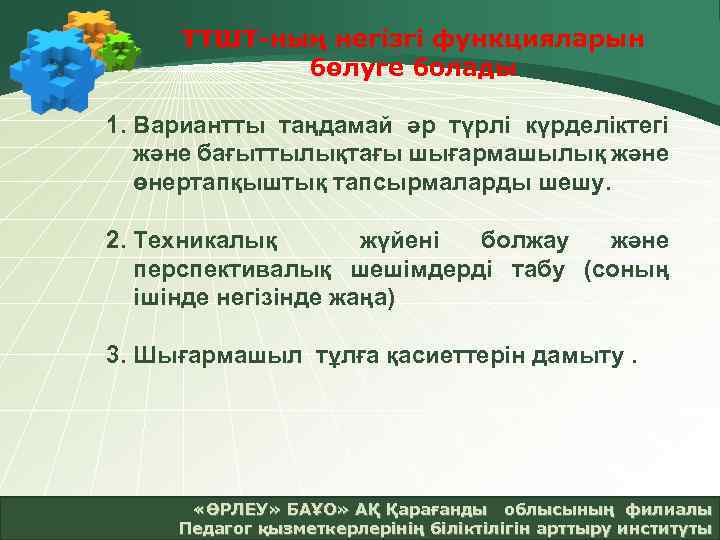 ТТШТ-ның негізгі функцияларын бөлуге болады

1. Вариантты таңдамай әр түрлі күрделіктегі және бағыттылықтағы шығармашылық және өнертапқыштық тапсырмаларды шешу.

2. Техникалық жүйені болжау және перспективалық шешімдерді табу (соның ішінде негізінде жаңа)

3. Шығармашыл тұлға қасиеттерін дамыту .

«ӨРЛЕУ» БАҰО» АҚ Қарағанды облысының филиалы
Педагог қызметкерлерінің біліктілігін арттыру институты